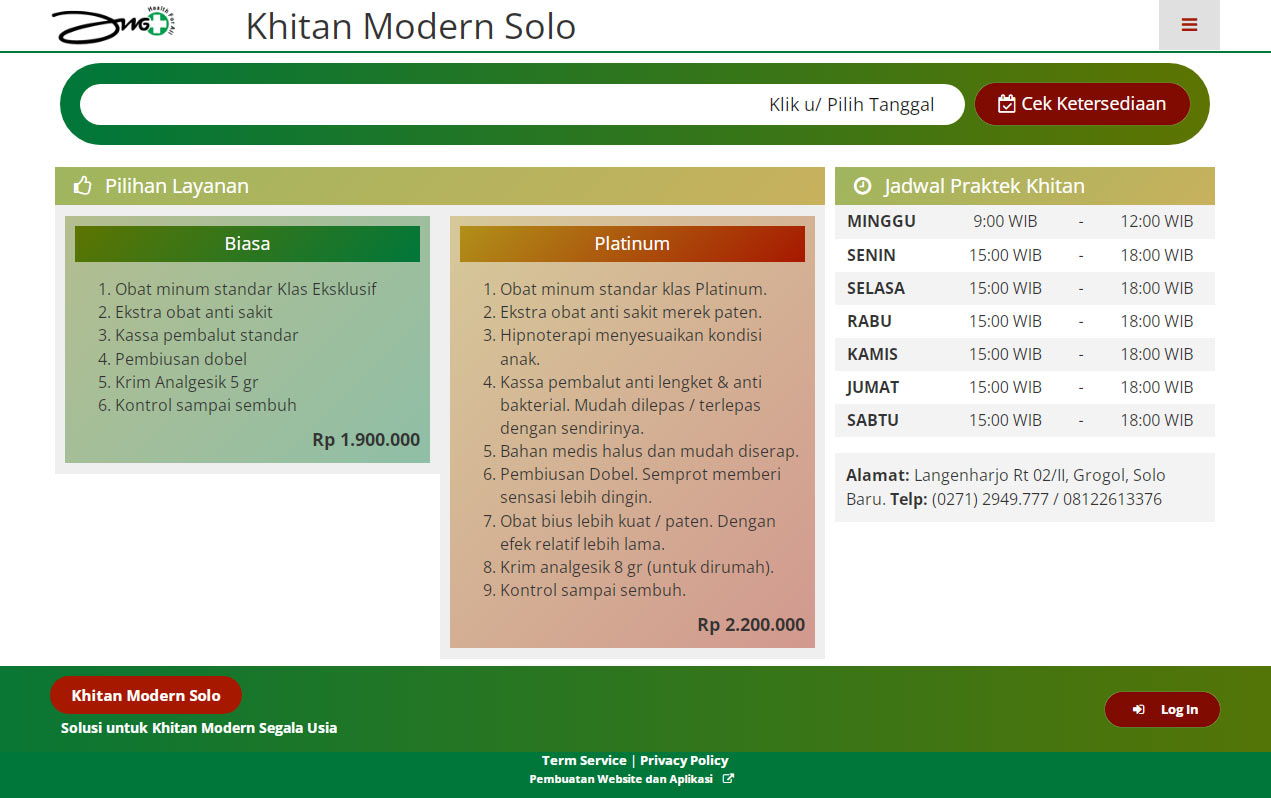 DMG Health Family

Khitan Modern Solo

Klik u/ Pilih Tanggal

Cek Ketersediaan

Pilihan Layanan

Biasa

1. Obat minum standar Klas Eksklusif
2. Ekstra obat anti sakit
3. Kassa pembalut standar
4. Pembiusan dobel
5. Krim Analgesik 5 gr
6. Kontrol sampai sembuh

Rp 1.900.000

Platinum

1. Obat minum standar klas Platinum.
2. Ekstra obat anti sakit merek paten.
3. Hipnoterapi menyesuaikan kondisi anak.
4. Kassa pembalut anti lengket & anti bakterial. Mudah dilepas / terlepas dengan sendirinya.
5. Bahan medis halus dan mudah diserap.
6. Pembiusan Dobel. Semprot memberi sensasi lebih dingin.
7. Obat bius lebih kuat / paten. Dengan efek relatif lebih lama.
8. Krim analgesik 8 gr (untuk dirumah).
9. Kontrol sampai sembuh.

Rp 2.200.000

Jadwal Praktek Khitan

| MINGGU | 9:00 WIB | - | 12:00 WIB |
|---|---|---|---|
| SENIN | 15:00 WIB | - | 18:00 WIB |
| SELASA | 15:00 WIB | - | 18:00 WIB |
| RABU | 15:00 WIB | - | 18:00 WIB |
| KAMIS | 15:00 WIB | - | 18:00 WIB |
| JUMAT | 15:00 WIB | - | 18:00 WIB |
| SABTU | 15:00 WIB | - | 18:00 WIB |

Alamat: Langenharjo Rt 02/II, Grogol, Solo Baru. Telp: (0271) 2949.777 / 08122613376

Khitan Modern Solo

Solusi untuk Khitan Modern Segala Usia

Log In

Term Service | Privacy Policy

Pembuatan Website dan Aplikasi